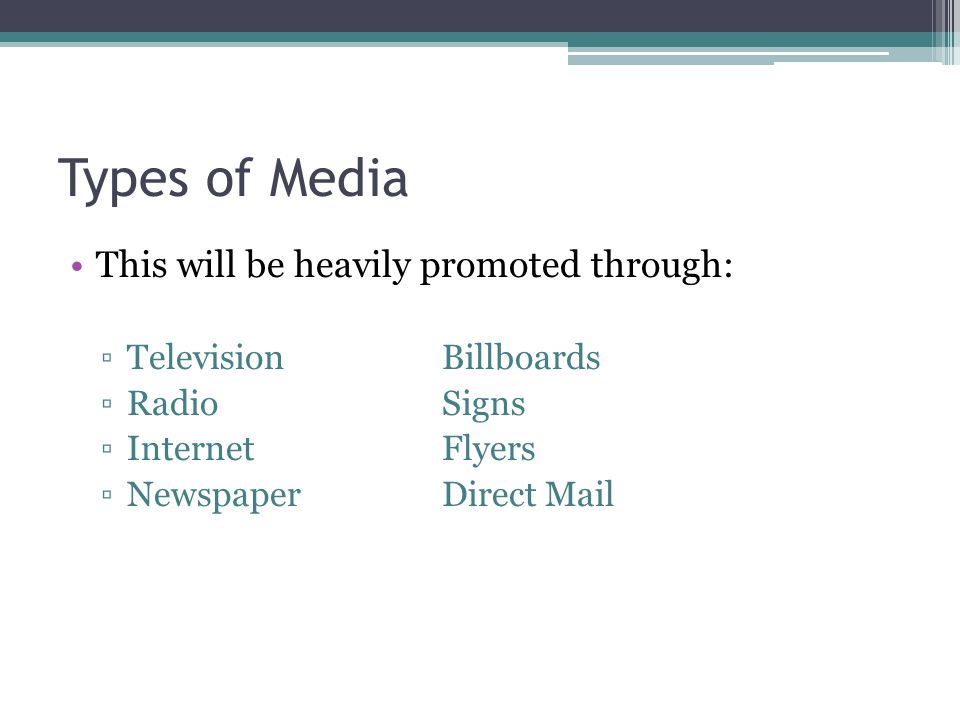 Types of Media

• This will be heavily promoted through:

▫ Television
▫ Radio
▫ Internet
▫ Newspaper

Billboards
Signs
Flyers
Direct Mail